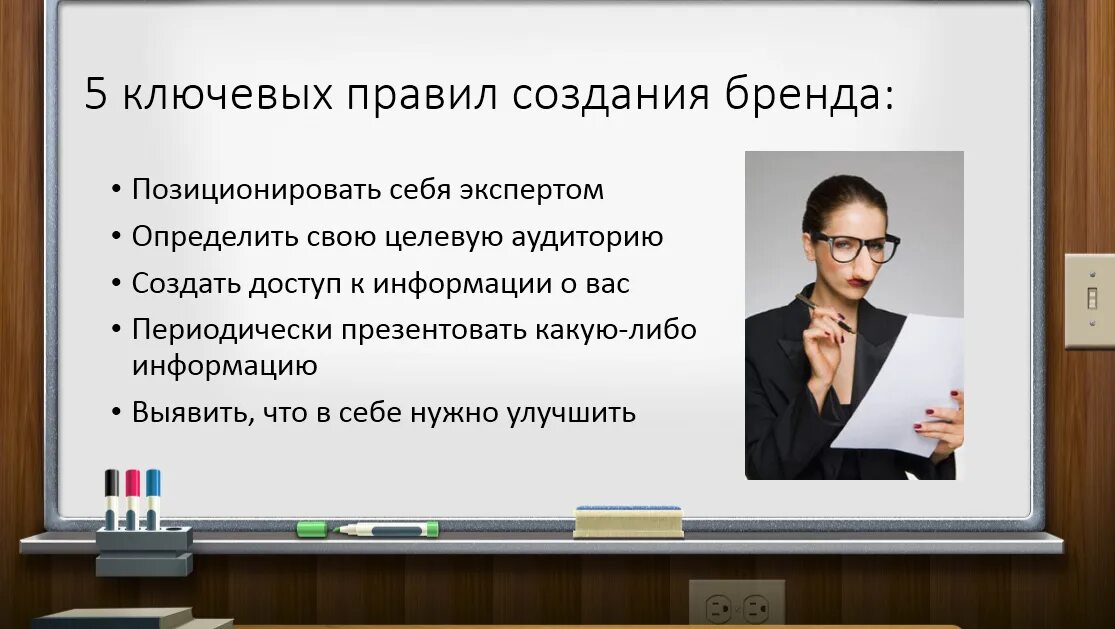 5 ключевых правил создания бренда:

• Позиционировать себя экспертом
• Определить свою целевую аудиторию
• Создать доступ к информации о вас
• Периодически презентовать какую-либо информацию
• Выявить, что в себе нужно улучшить